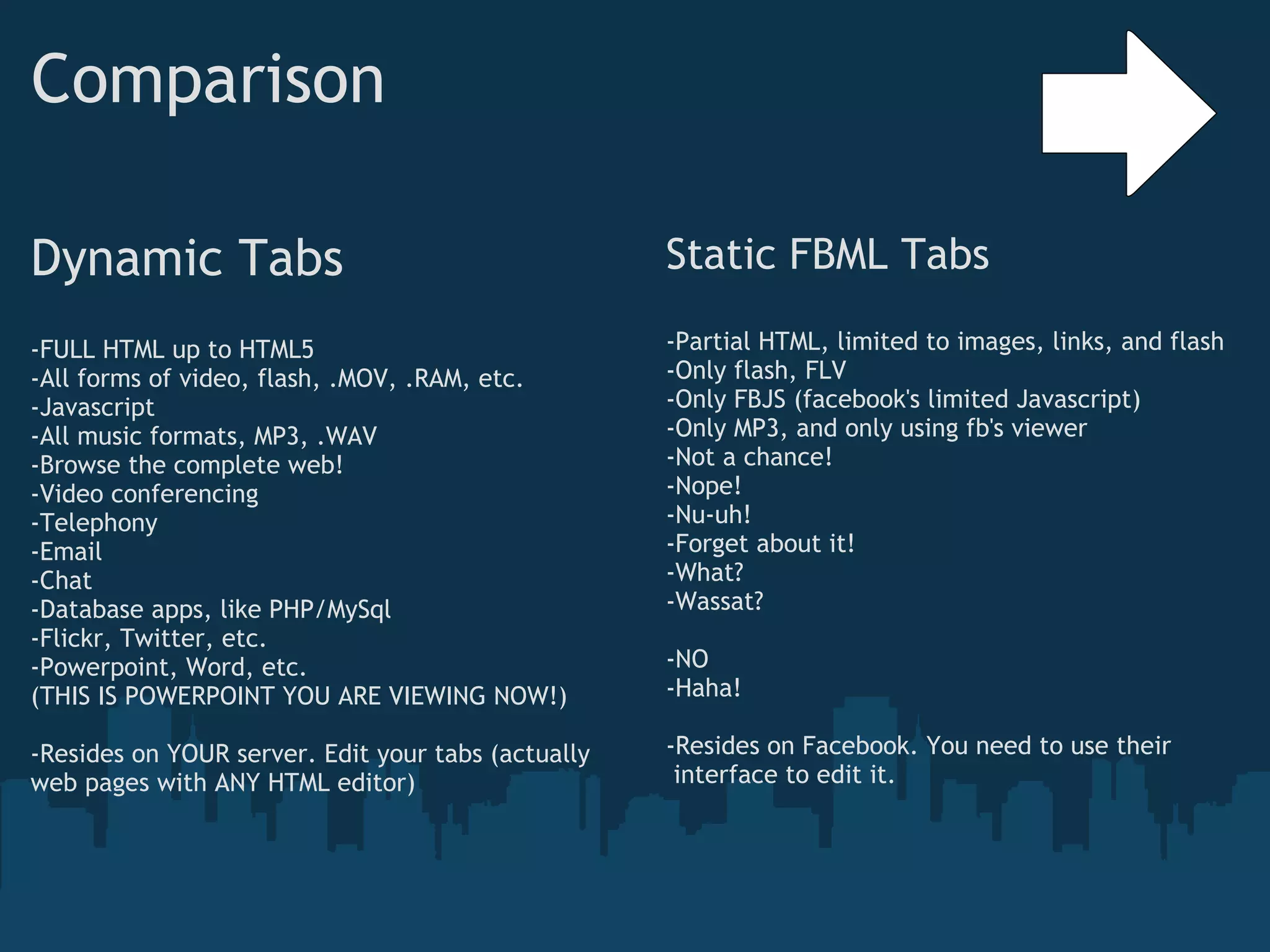 Comparison

Dynamic Tabs

-FULL HTML up to HTML5
-All forms of video, flash, .MOV, .RAM, etc.
-Javascript
-All music formats, MP3, .WAV
-Browse the complete web!
-Video conferencing
-Telephony
-Email
-Chat
-Database apps, like PHP/MySql
-Flickr, Twitter, etc.
-Powerpoint, Word, etc.
(THIS IS POWERPOINT YOU ARE VIEWING NOW!)

-Resides on YOUR server. Edit your tabs (actually web pages with ANY HTML editor)

Static FBML Tabs

-Partial HTML, limited to images, links, and flash
-Only flash, FLV
-Only FBJS (facebook's limited Javascript)
-Only MP3, and only using fb's viewer
-Not a chance!
-Nope!
-Nu-uh!
-Forget about it!
-What?
-Wassat?

-NO
-Haha!

-Resides on Facebook. You need to use their interface to edit it.